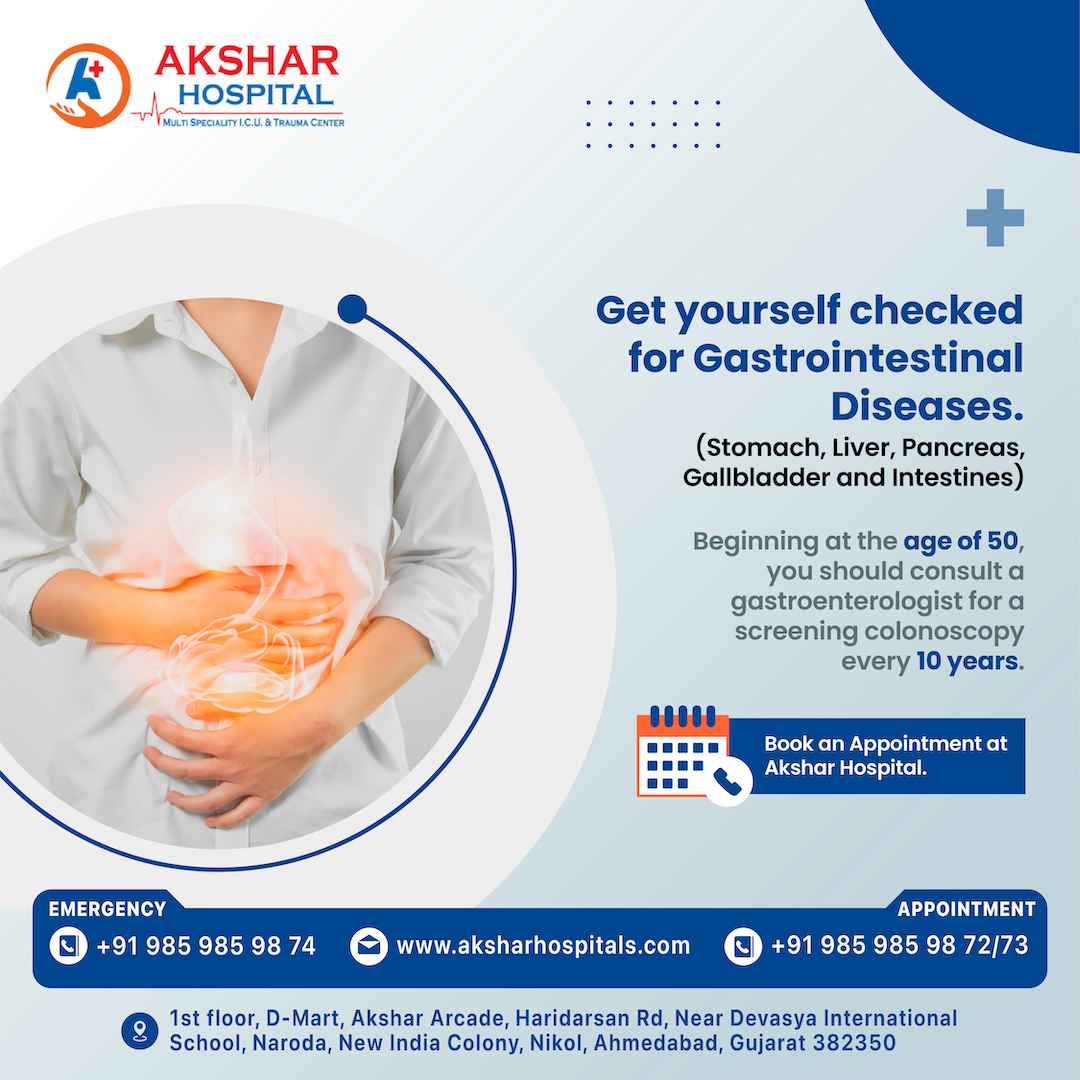 AKSHAR HOSPITAL
MULTI SPECIALITY I.C.U. & TRAUMA CENTER

Get yourself checked for Gastrointestinal Diseases.
(Stomach, Liver, Pancreas, Gallbladder and Intestines)

Beginning at the age of 50, you should consult a gastroenterologist for a screening colonoscopy every 10 years.

Book an Appointment at Akshar Hospital.

EMERGENCY
+91 985 985 98 74
www.aksharhospitals.com
APPOINTMENT
+91 985 985 98 72/73

1st floor, D-Mart, Akshar Arcade, Haridarsan Rd, Near Devasya International School, Naroda, New India Colony, Nikol, Ahmedabad, Gujarat 382350